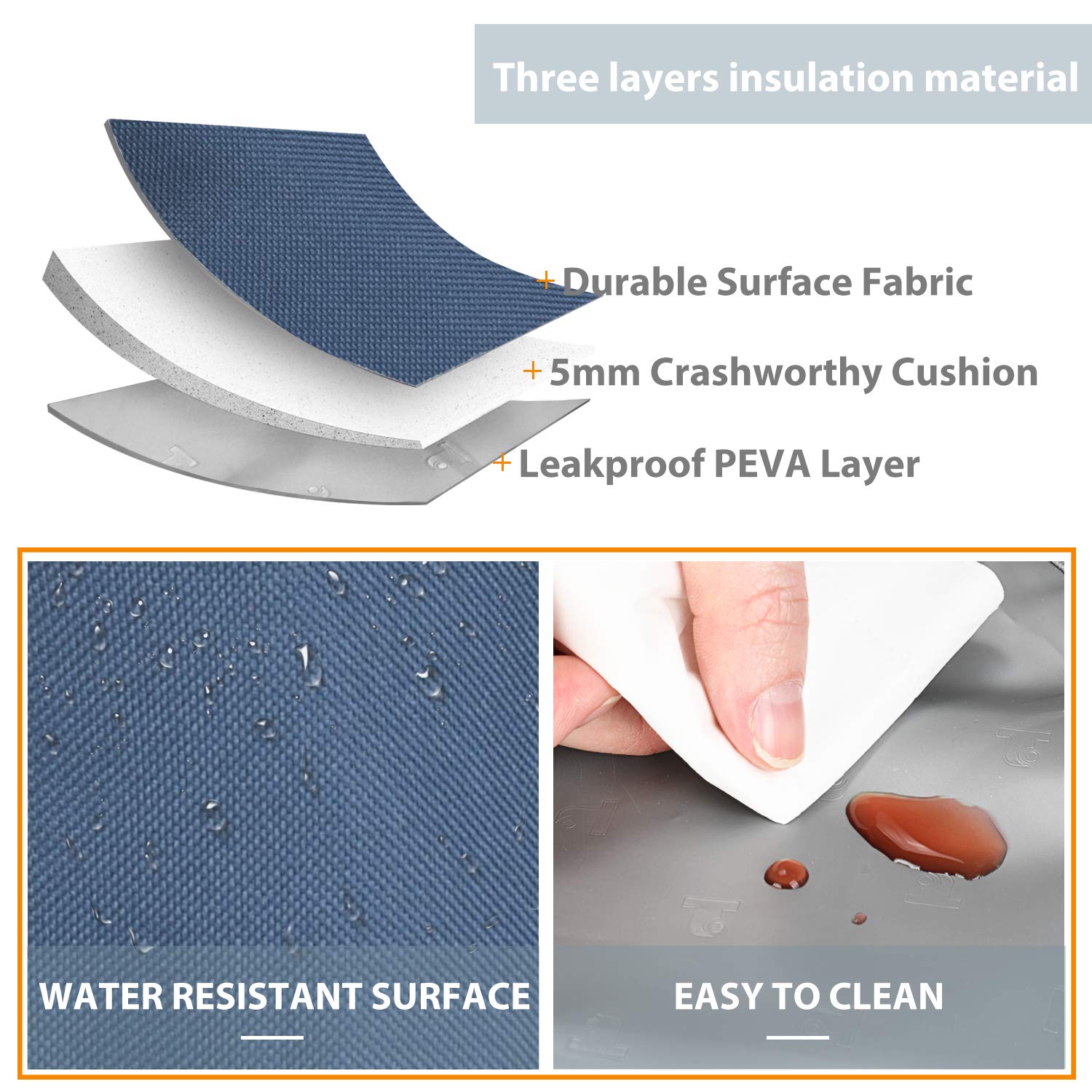 Three layers insulation material

+ Durable Surface Fabric

+ 5mm Crashworthy Cushion

+ Leakproof PEVA Layer

WATER RESISTANT SURFACE

EASY TO CLEAN